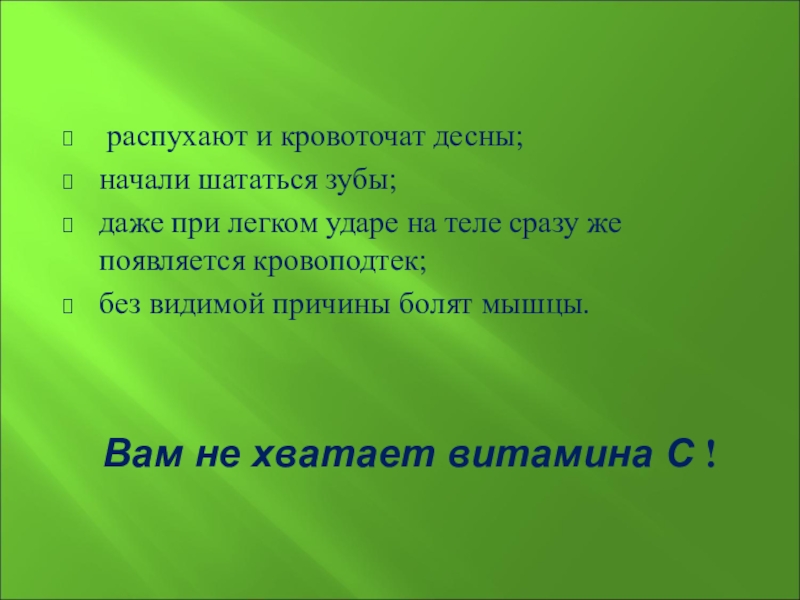 распухают и кровоточат десны;

начали шататься зубы;

даже при легком ударе на теле сразу же появляется кровоподтек;

без видимой причины болят мышцы.

Вам не хватает витамина С !